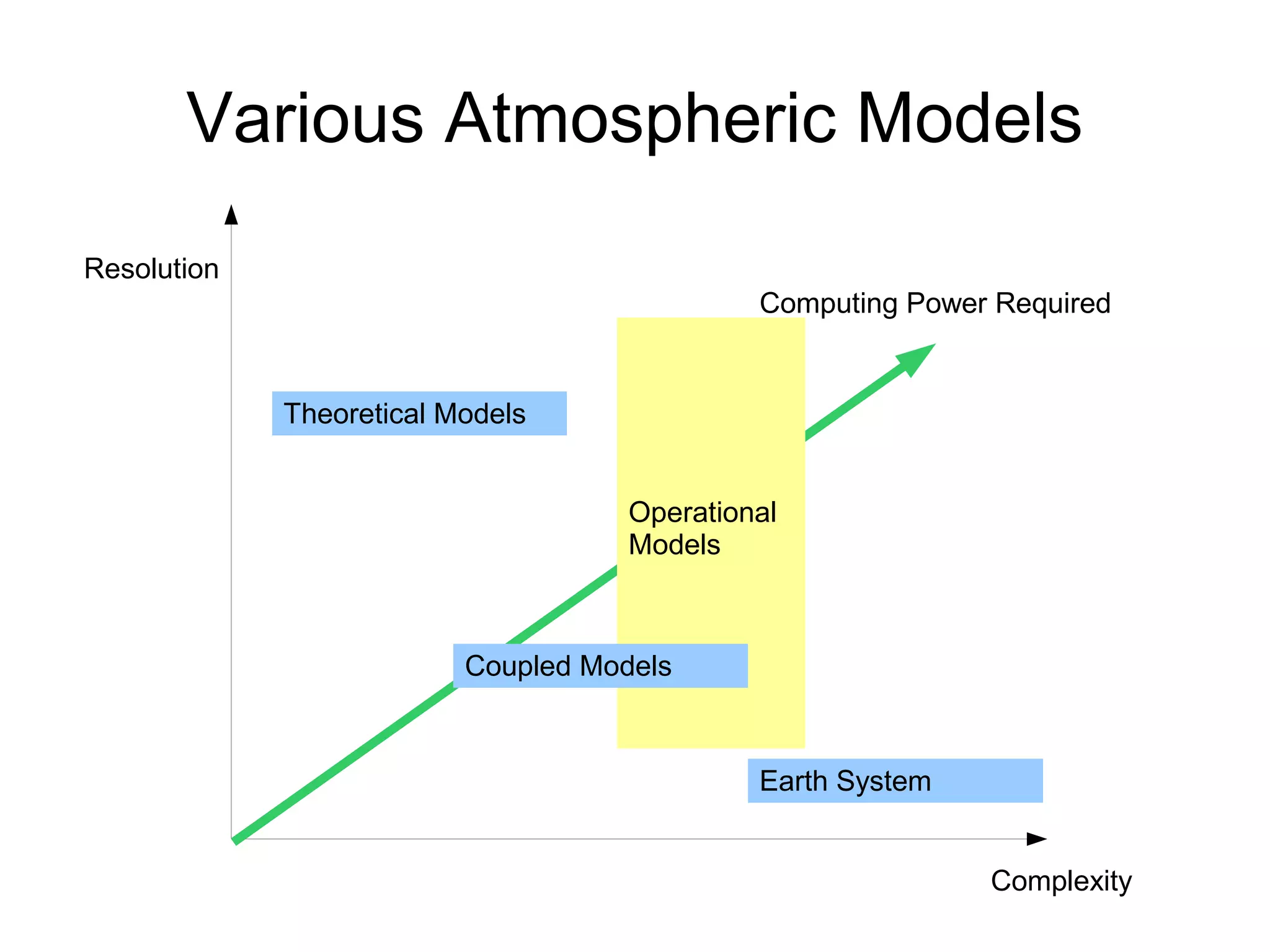 Various Atmospheric Models

Resolution

Computing Power Required

Theoretical Models

Operational Models

Coupled Models

Earth System

Complexity